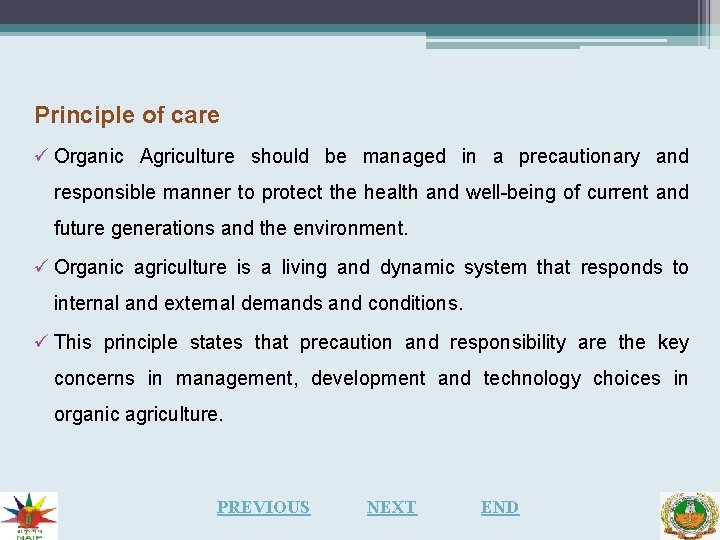 Principle of care

✓ Organic Agriculture should be managed in a precautionary and responsible manner to protect the health and well-being of current and future generations and the environment.

✓ Organic agriculture is a living and dynamic system that responds to internal and external demands and conditions.

✓ This principle states that precaution and responsibility are the key concerns in management, development and technology choices in organic agriculture.

NAIP

PREVIOUS NEXT END